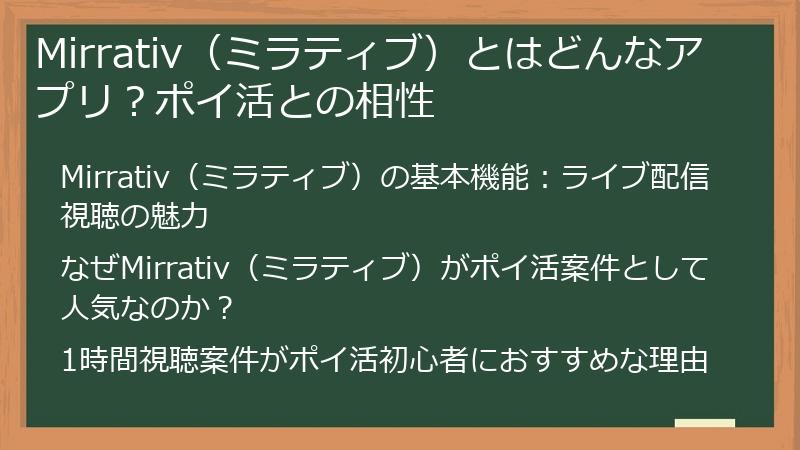 Mirrativ（ミラティブ）とはどんなアプリ？ポイ活との相性

Mirrativ（ミラティブ）の基本機能：ライブ配信視聴の魅力

なぜMirrativ（ミラティブ）がポイ活案件として人気なのか？

1時間視聴案件がポイ活初心者におすすめな理由